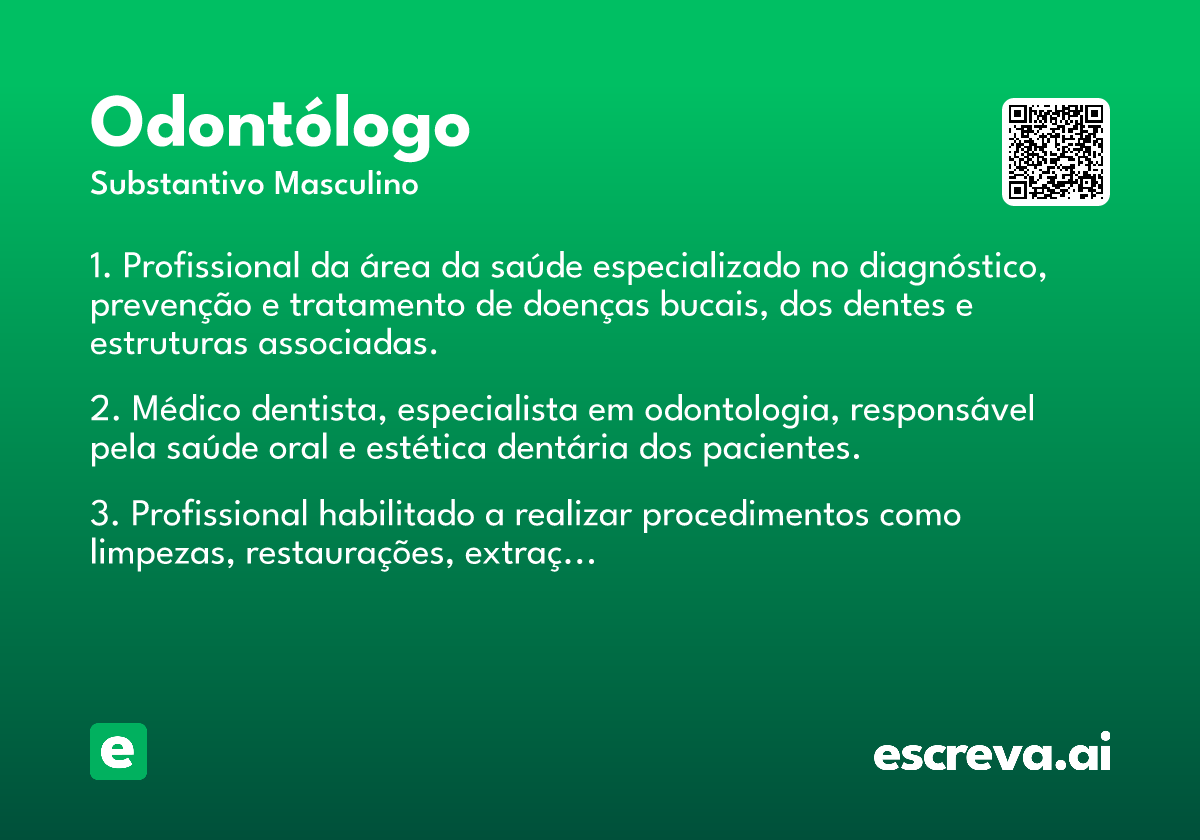 Odontólogo
Substantivo Masculino

1. Profissional da área da saúde especializado no diagnóstico, prevenção e tratamento de doenças bucais, dos dentes e estruturas associadas.

2. Médico dentista, especialista em odontologia, responsável pela saúde oral e estética dentária dos pacientes.

3. Profissional habilitado a realizar procedimentos como limpezas, restaurações, extraç…

e

escreva.ai